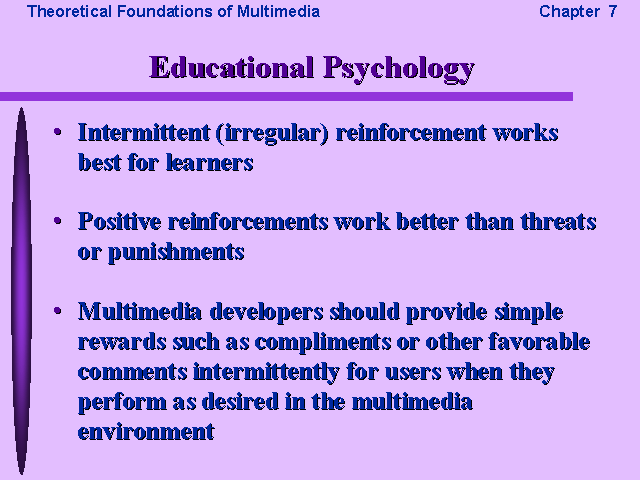 Theoretical Foundations of Multimedia

Chapter 7

Educational Psychology

• Intermittent (irregular) reinforcement works best for learners

• Positive reinforcements work better than threats or punishments

• Multimedia developers should provide simple rewards such as compliments or other favorable comments intermittently for users when they perform as desired in the multimedia environment